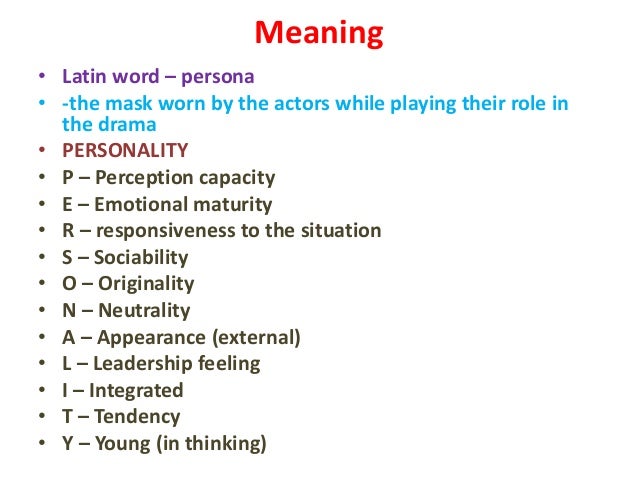 Meaning

• Latin word – persona
• -the mask worn by the actors while playing their role in the drama
• PERSONALITY
• P – Perception capacity
• E – Emotional maturity
• R – responsiveness to the situation
• S – Sociability
• O – Originality
• N – Neutrality
• A – Appearance (external)
• L – Leadership feeling
• I – Integrated
• T – Tendency
• Y – Young (in thinking)